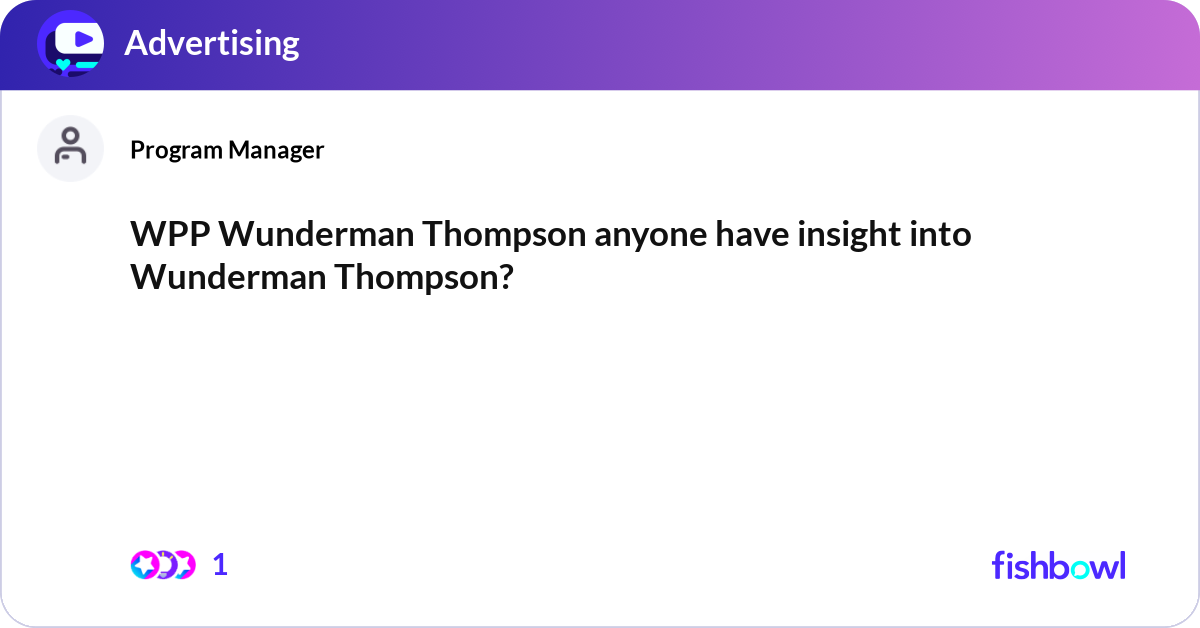 Advertising

Program Manager

WPP Wunderman Thompson anyone have insight into Wunderman Thompson?

1

fishbowl